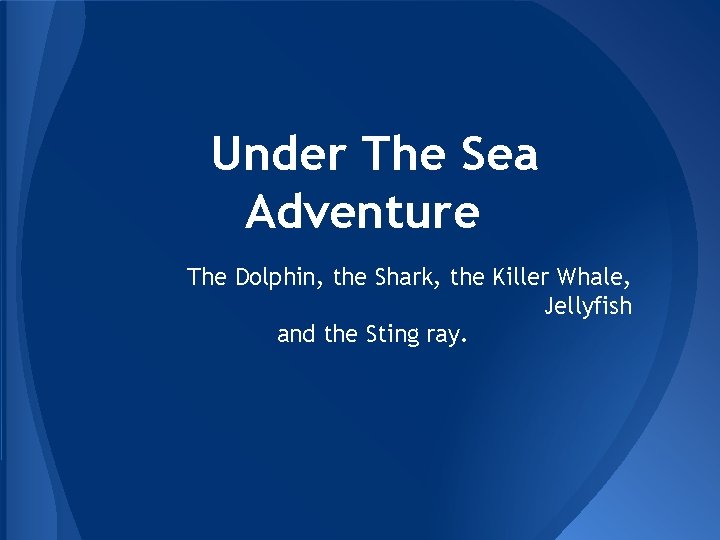 Under The Sea Adventure

The Dolphin, the Shark, the Killer Whale, Jellyfish and the Sting ray.